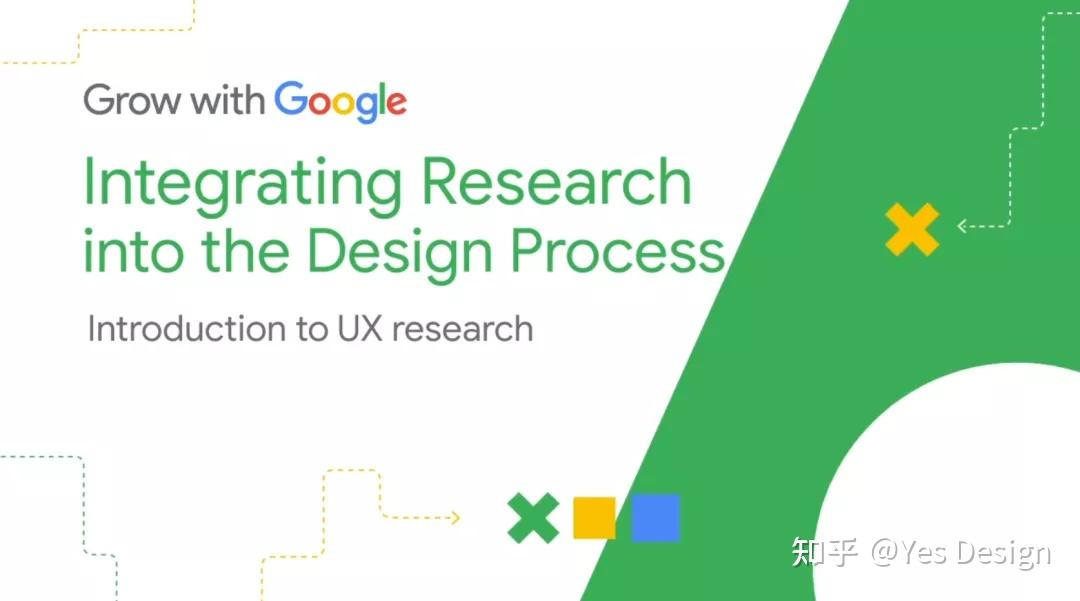 Grow with Google

Integrating Research into the Design Process

Introduction to UX research

知乎 @Yes Design